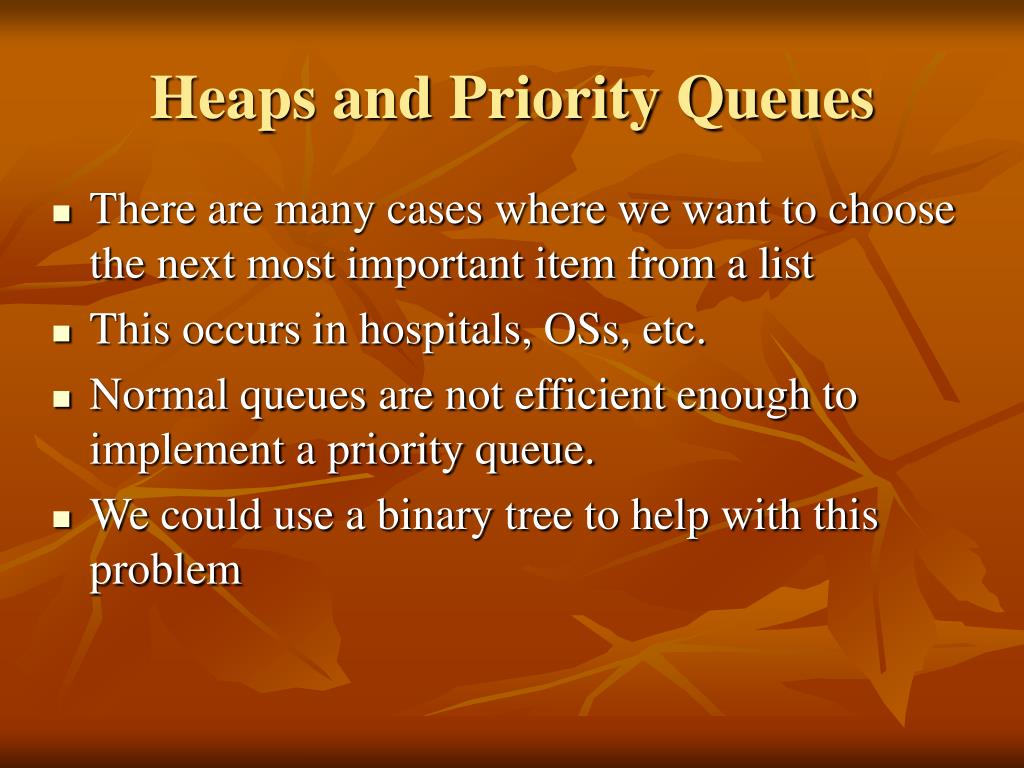 Heaps and Priority Queues

- There are many cases where we want to choose the next most important item from a list
- This occurs in hospitals, OSs, etc.
- Normal queues are not efficient enough to implement a priority queue.
- We could use a binary tree to help with this problem